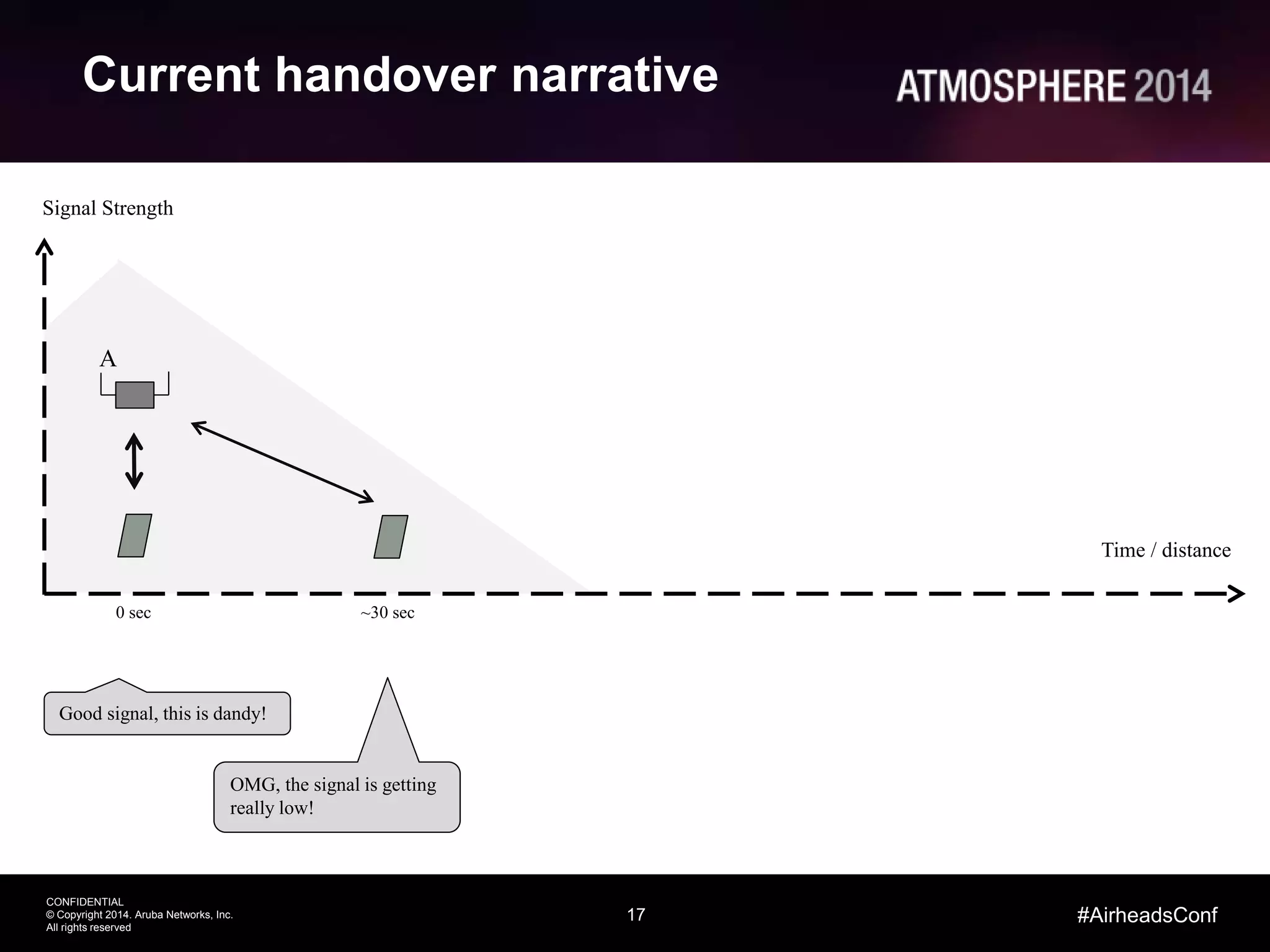 Current handover narrative

ATMOSPHERE 2014

Signal Strength

A

Time / distance

0 sec

~30 sec

Good signal, this is dandy!

OMG, the signal is getting really low!

CONFIDENTIAL
© Copyright 2014. Aruba Networks, Inc.
All rights reserved

17

#AirheadsConf